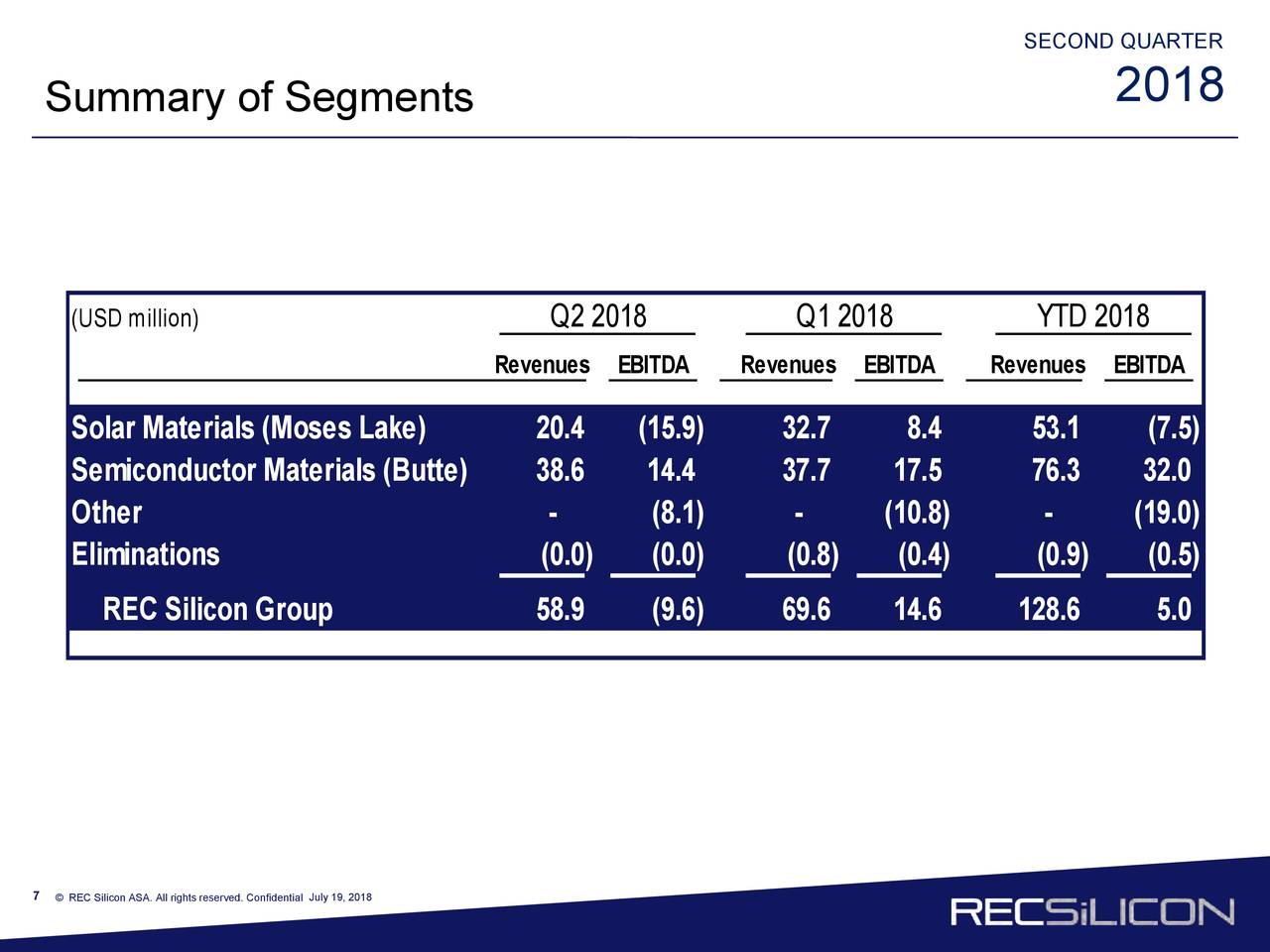 SECOND QUARTER
2018

Summary of Segments

| (USD million) | Q2 2018 Revenues | Q2 2018 EBITDA | Q1 2018 Revenues | Q1 2018 EBITDA | YTD 2018 Revenues | YTD 2018 EBITDA |
|---|---|---|---|---|---|---|
| Solar Materials (Moses Lake) | 20.4 | (15.9) | 32.7 | 8.4 | 53.1 | (7.5) |
| Semiconductor Materials (Butte) | 38.6 | 14.4 | 37.7 | 17.5 | 76.3 | 32.0 |
| Other | - | (8.1) | - | (10.8) | - | (19.0) |
| Eliminations | (0.0) | (0.0) | (0.8) | (0.4) | (0.9) | (0.5) |
| REC Silicon Group | 58.9 | (9.6) | 69.6 | 14.6 | 128.6 | 5.0 |

7 © REC Silicon ASA. All rights reserved. Confidential July 19, 2018

RECSiLICON